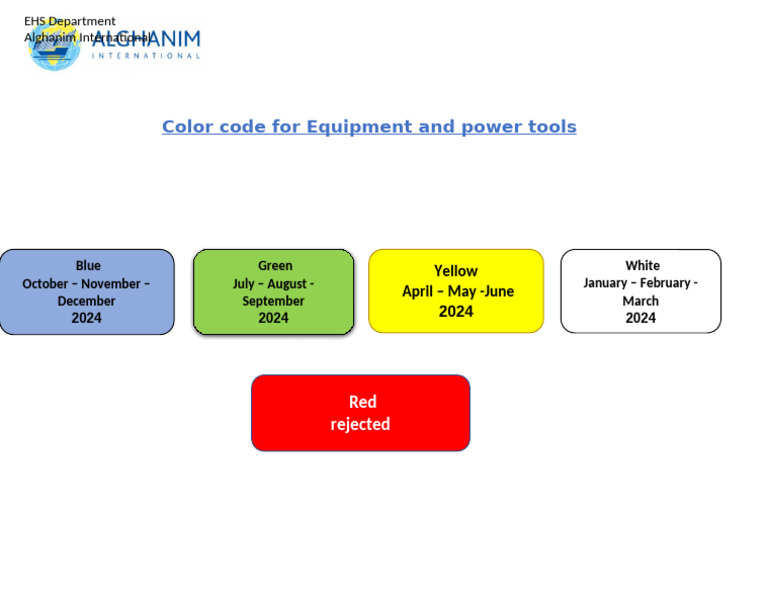 EHS Department
Alghanim International

ALGHANIM
INTERNATIONAL

Color code for Equipment and power tools

Blue
October – November – December
2024

Green
July – August - September
2024

Yellow
April – May -June
2024

White
January – February - March
2024

Red
rejected